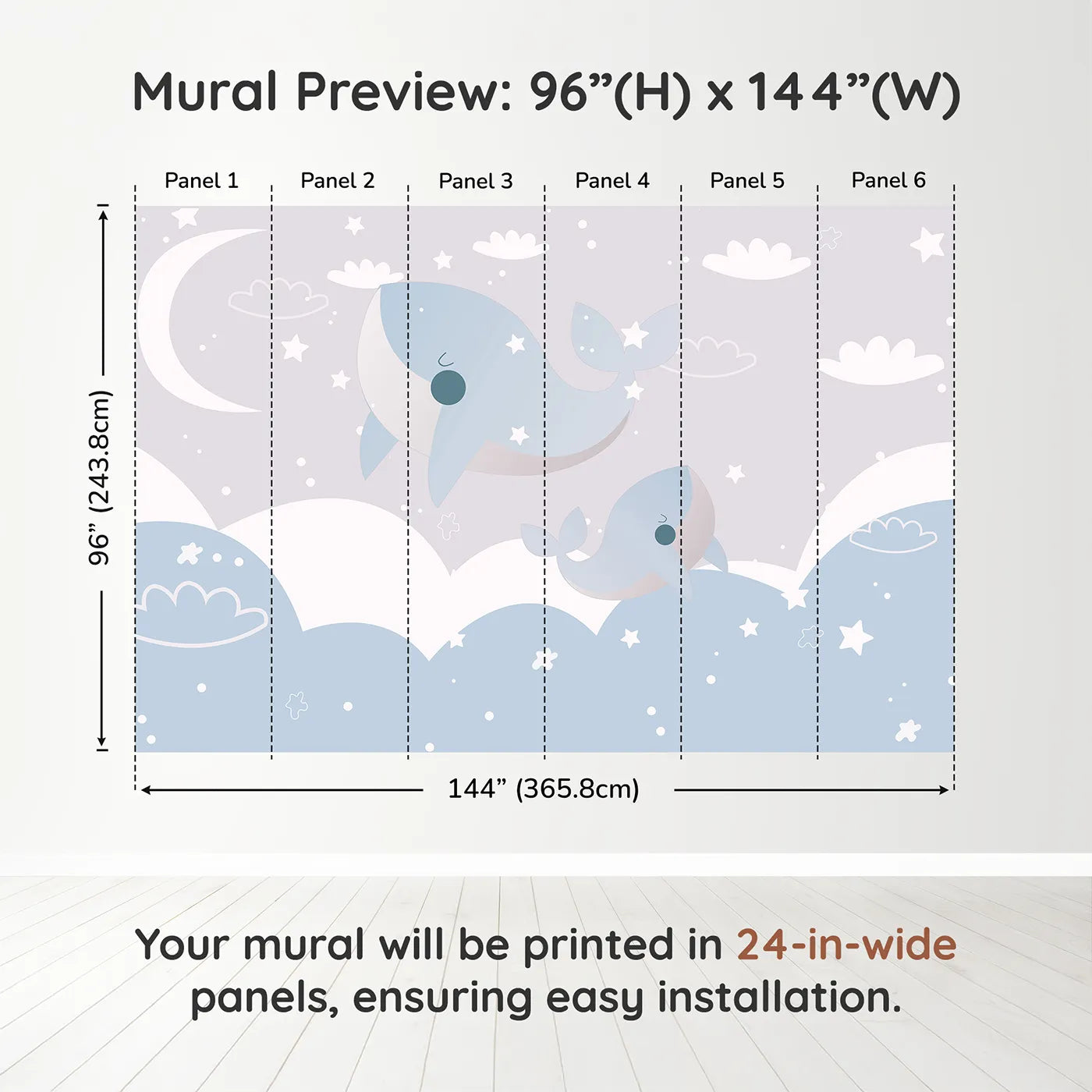 Mural Preview: 96”(H) x 144”(W)

Panel 1
Panel 2
Panel 3
Panel 4
Panel 5
Panel 6

96” (243.8cm)

144” (365.8cm)

Your mural will be printed in 24-in-wide panels, ensuring easy installation.